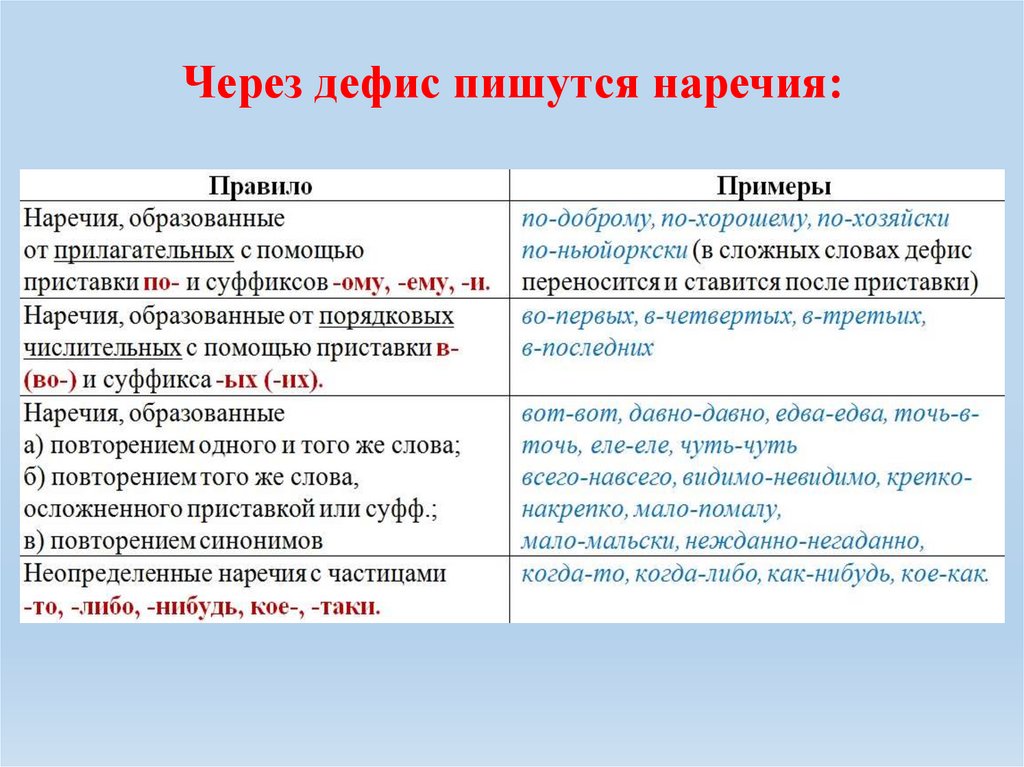 Через дефис пишутся наречия:

| Правило | Примеры |
|---|---|
| Наречия, образованные от прилагательных с помощью приставки по- и суффиксов -ому, -ему, -и. | по-доброму, по-хорошему, по-хозяйски по-ньюйоркски (в сложных словах дефис переносится и ставится после приставки) |
| Наречия, образованные от порядковых числительных с помощью приставки в- (во-) и суффикса -ых (-их). | во-первых, в-четвертых, в-третьих, в-последних |
| Наречия, образованные а) повторением одного и того же слова; б) повторением того же слова, осложненного приставкой или суфф.; в) повторением синонимов | вот-вот, давно-давно, едва-едва, точь-в-точь, еле-еле, чуть-чуть всего-навсего, видимо-невидимо, крепко-накрепко, мало-помалу, мало-мальски, нежданно-негаданно, |
| Неопределенные наречия с частицами -то, -либо, -нибудь, кое-, -таки. | когда-то, когда-либо, как-нибудь, кое-как. |